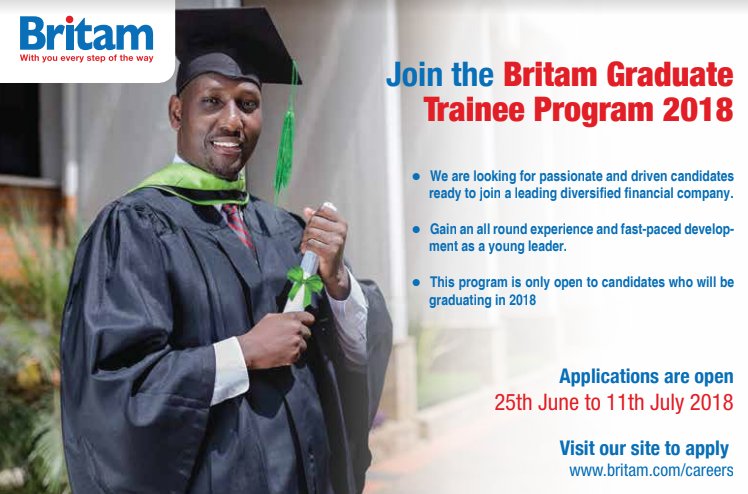 Britam
With you every step of the way

Join the Britam Graduate Trainee Program 2018

• We are looking for passionate and driven candidates ready to join a leading diversified financial company.

• Gain an all round experience and fast-paced development as a young leader.

• This program is only open to candidates who will be graduating in 2018

Applications are open
25th June to 11th July 2018

Visit our site to apply
www.britam.com/careers